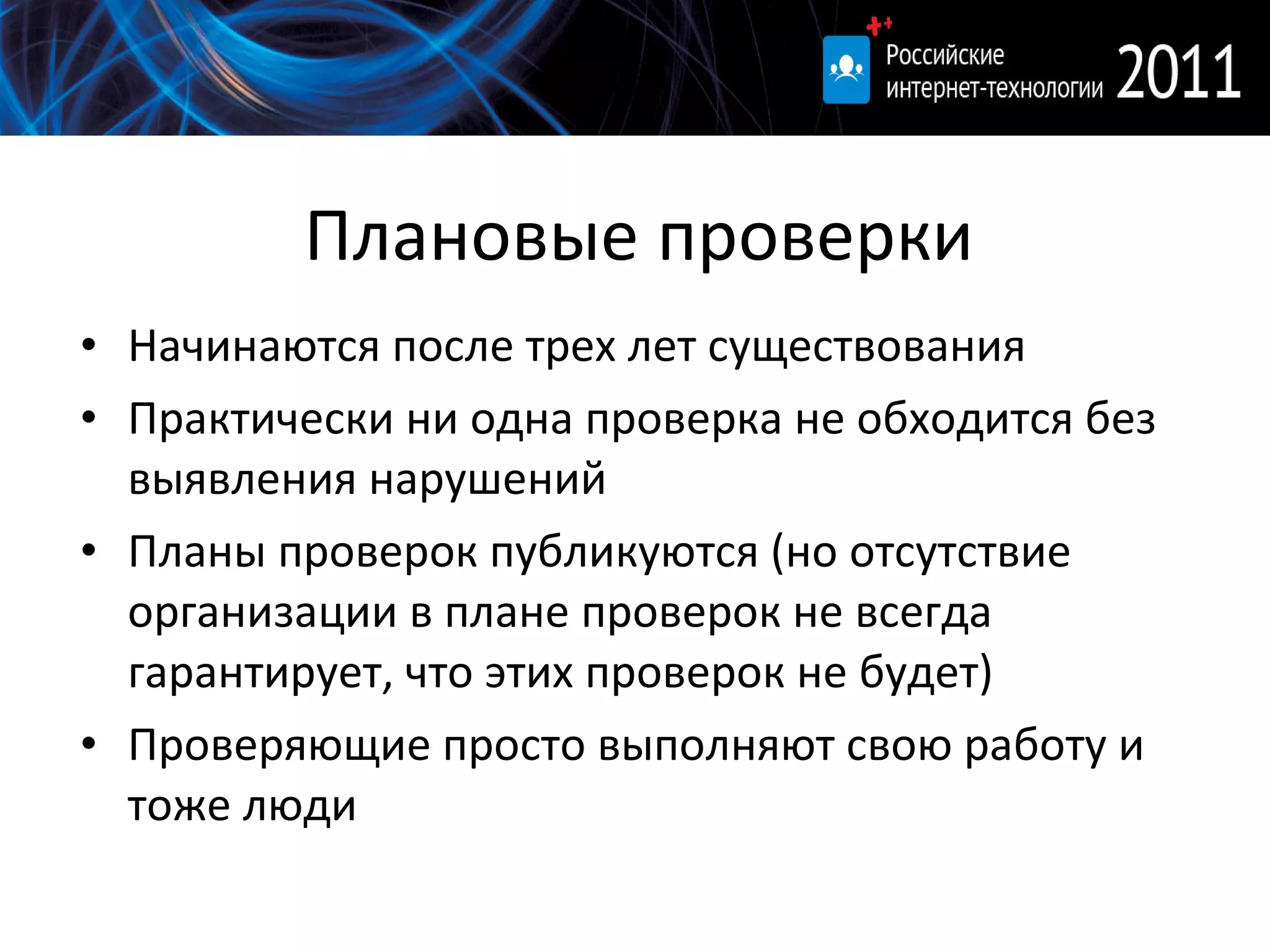 ++ Российские интернет-технологии 2011

Плановые проверки

• Начинаются после трех лет существования
• Практически ни одна проверка не обходится без выявления нарушений
• Планы проверок публикуются (но отсутствие организации в плане проверок не всегда гарантирует, что этих проверок не будет)
• Проверяющие просто выполняют свою работу и тоже люди